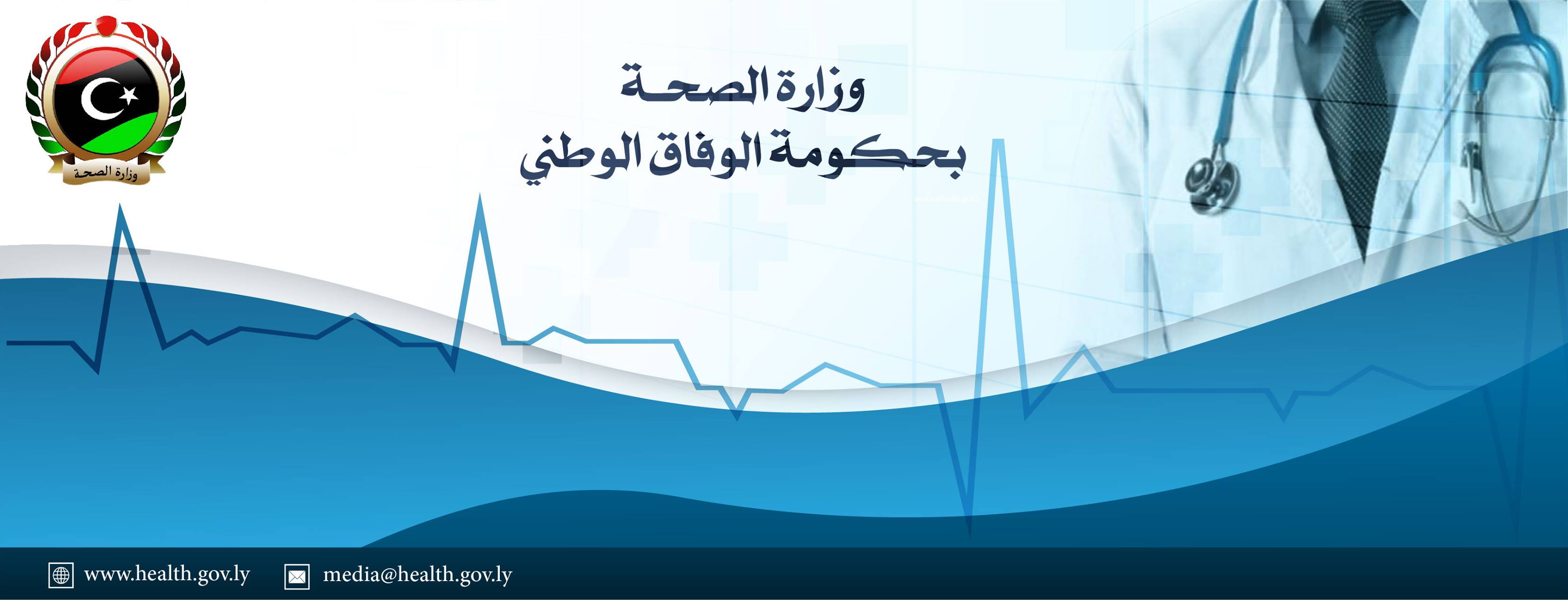 وزارة الصحة

وزارة الصحة
بحكومة الوفاق الوطني

www.health.gov.ly media@health.gov.ly